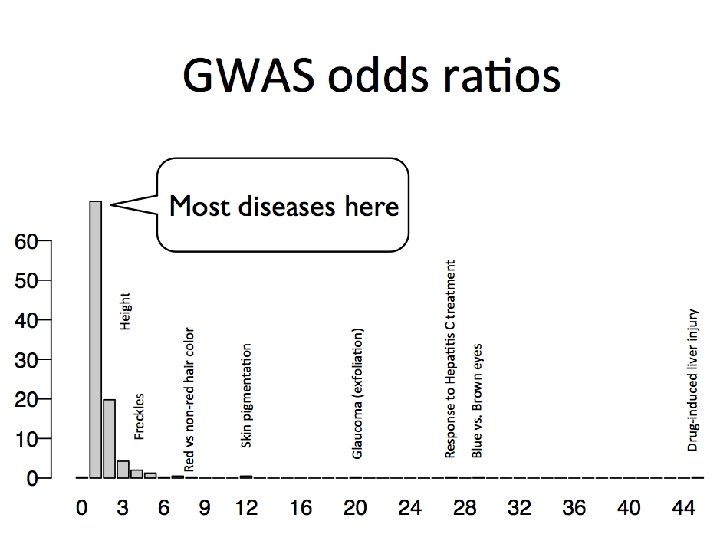 GWAS odds ratios

Most diseases here

60
50
40
30
20
10
0

Height
Freckles
Red vs non-red hair color
Skin pigmentation
Glaucoma (exfoliation)
Response to Hepatitis C treatment
Blue vs. Brown eyes
Drug-induced liver injury

0 3 6 9 12 16 20 24 28 32 36 40 44